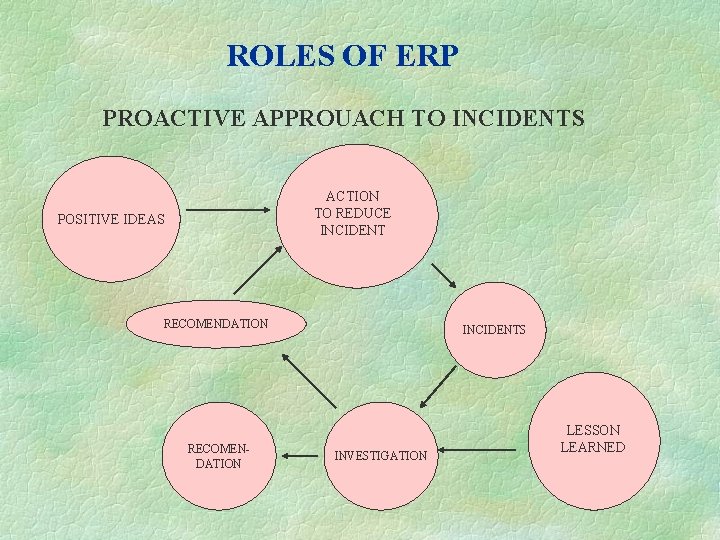 ROLES OF ERP

PROACTIVE APPROUACH TO INCIDENTS

POSITIVE IDEAS

ACTION TO REDUCE INCIDENT

RECOMENDATION

INCIDENTS

RECOMEN-DATION

INVESTIGATION

LESSON LEARNED